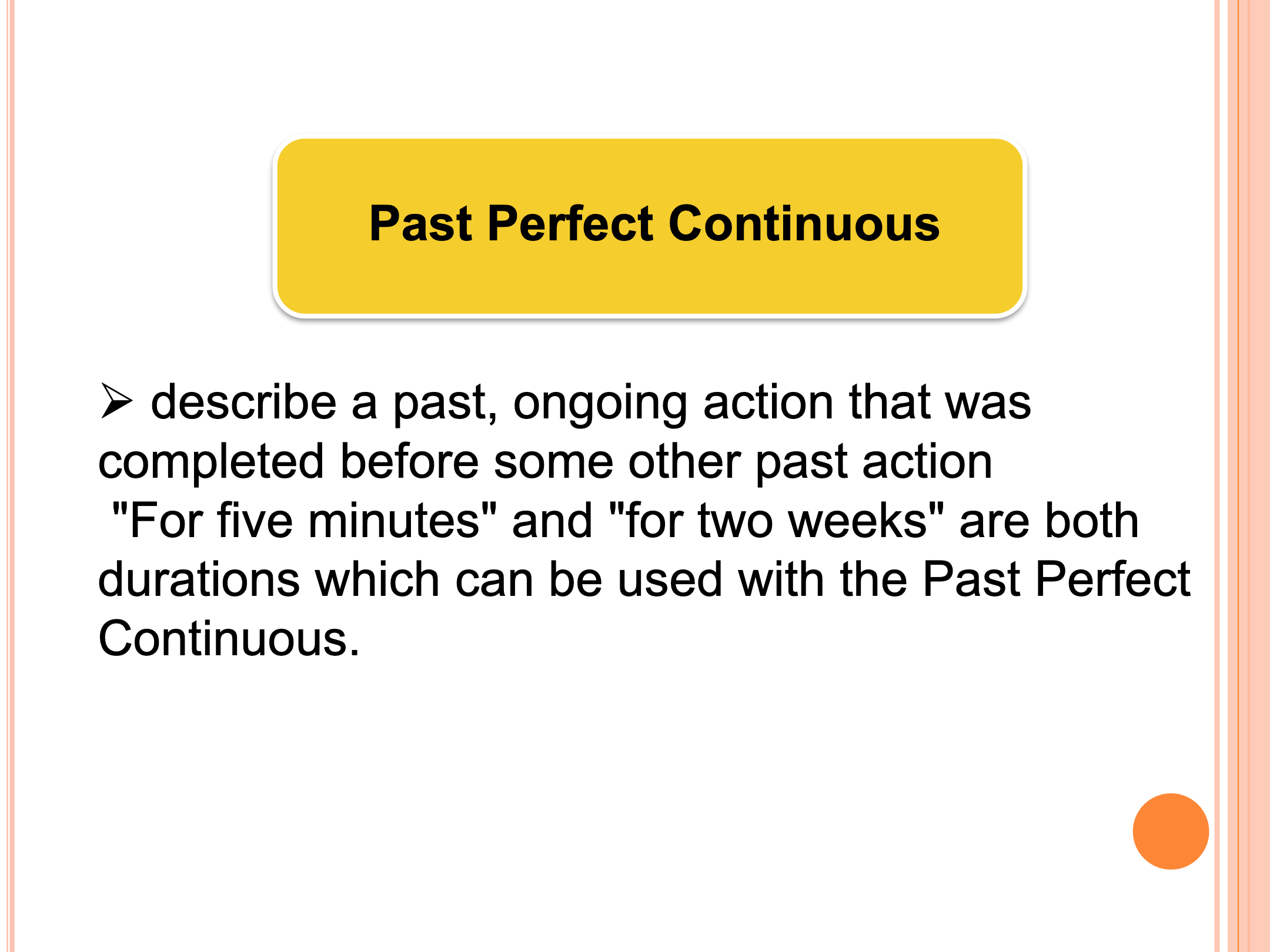 Past Perfect Continuous

➢ describe a past, ongoing action that was completed before some other past action
"For five minutes" and "for two weeks" are both durations which can be used with the Past Perfect Continuous.